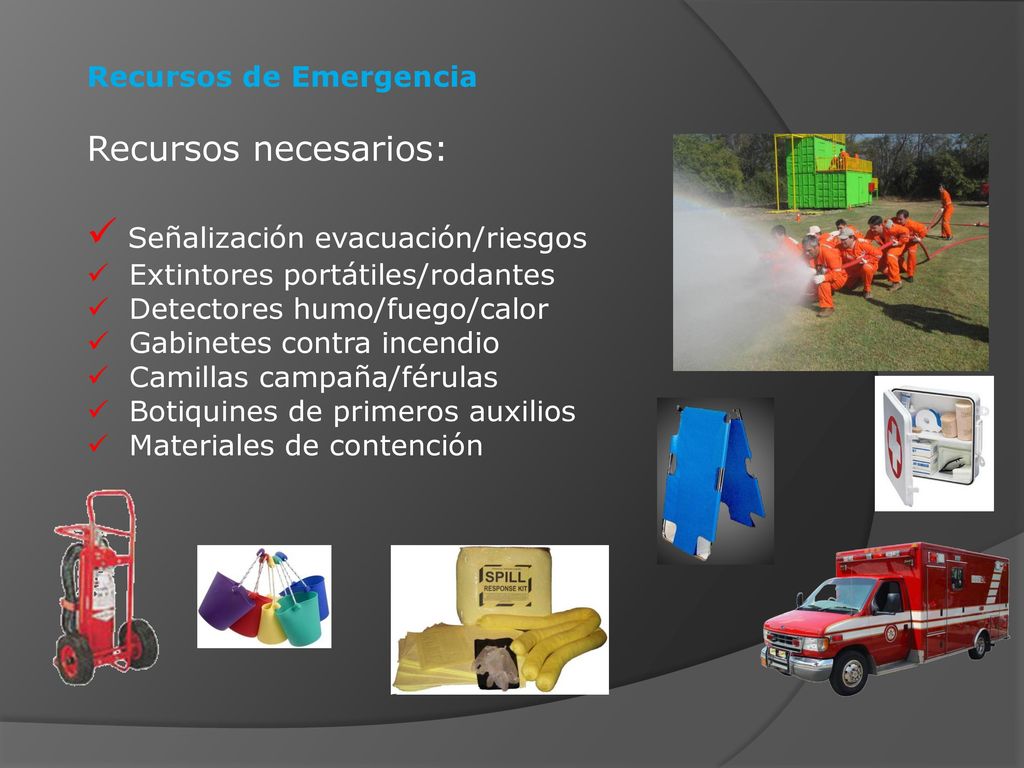 Recursos de Emergencia

Recursos necesarios:

✓ Señalización evacuación/riesgos
✓ Extintores portátiles/rodantes
✓ Detectores humo/fuego/calor
✓ Gabinetes contra incendio
✓ Camillas campaña/férulas
✓ Botiquines de primeros auxilios
✓ Materiales de contención

SPILL RESPONSE KIT